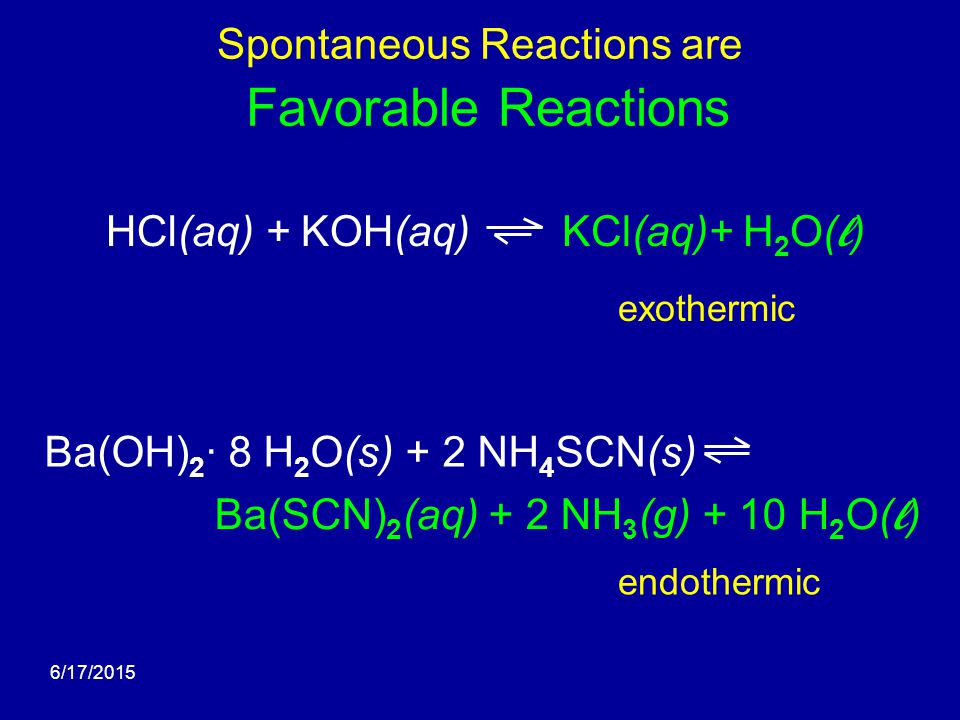 Spontaneous Reactions are

Favorable Reactions

$HCl(aq) + KOH(aq) \rightleftharpoons KCl(aq) + H_2O(\ell)$

exothermic

$Ba(OH)_2 \cdot 8\ H_2O(s) + 2\ NH_4SCN(s) \rightleftharpoons$

$Ba(SCN)_2(aq) + 2\ NH_3(g) + 10\ H_2O(\ell)$

endothermic

6/17/2015